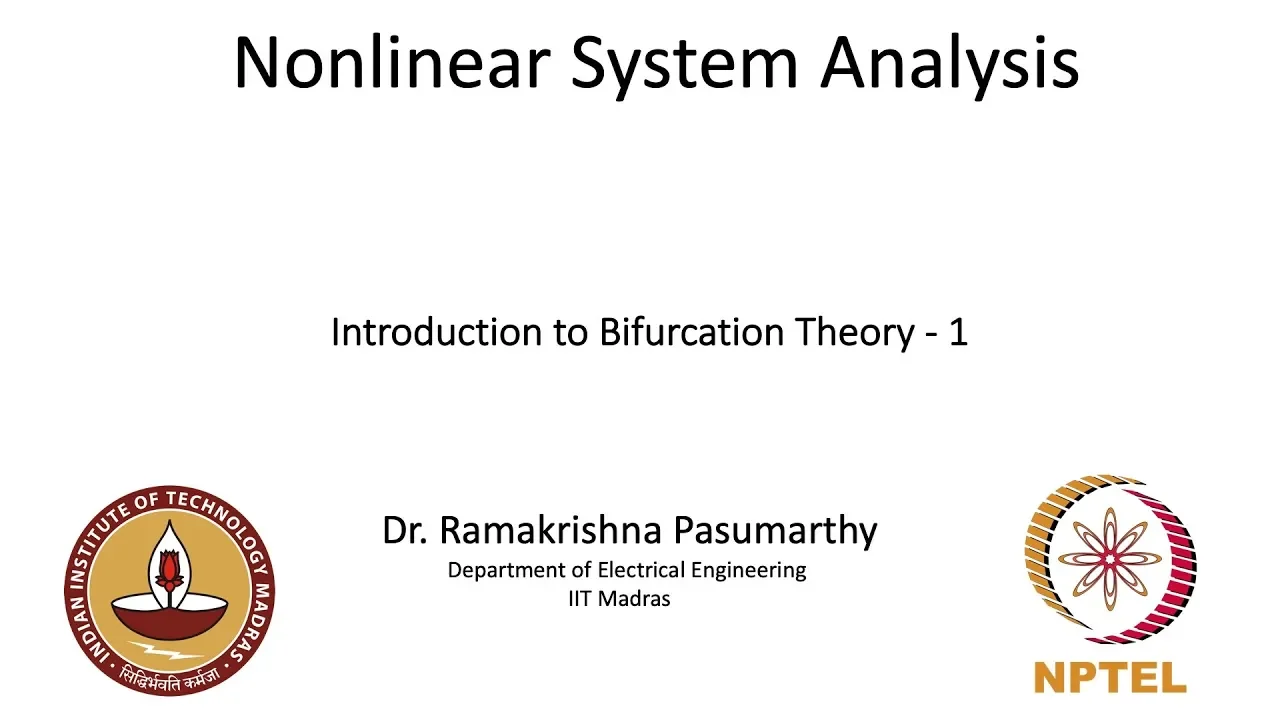 Nonlinear System Analysis

Introduction to Bifurcation Theory - 1

INDIAN INSTITUTE OF TECHNOLOGY MADRAS
सिद्धिर्भवति कर्मजा

Dr. Ramakrishna Pasumarthy
Department of Electrical Engineering
IIT Madras

NPTEL